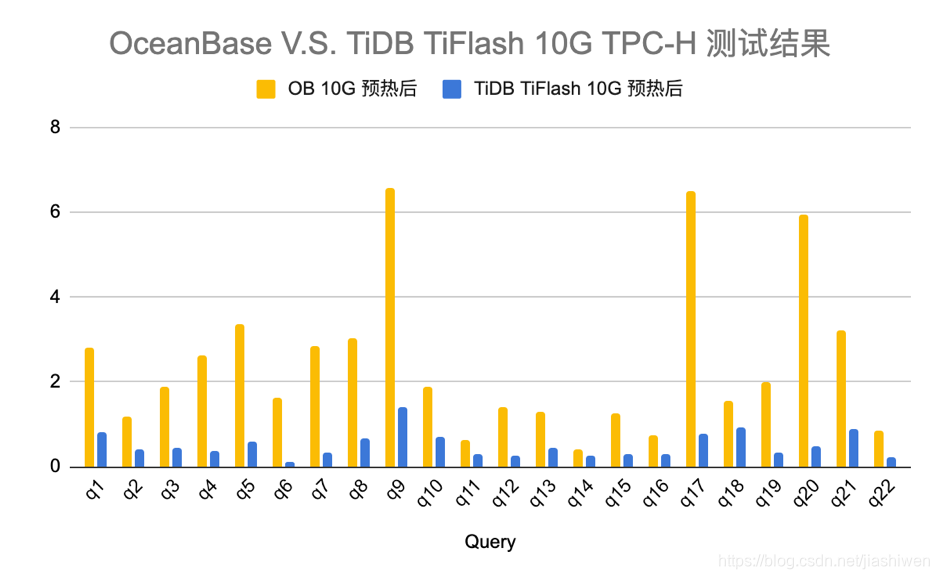 OceanBase V.S. TiDB TiFlash 10G TPC-H 测试结果

OB 10G 预热后
TiDB TiFlash 10G 预热后

8
6
4
2
0

q1 q2 q3 q4 q5 q6 q7 q8 q9 q10 q11 q12 q13 q14 q15 q16 q17 q18 q19 q20 q21 q22

Query

https://blog.csdn.net/jiashiwen